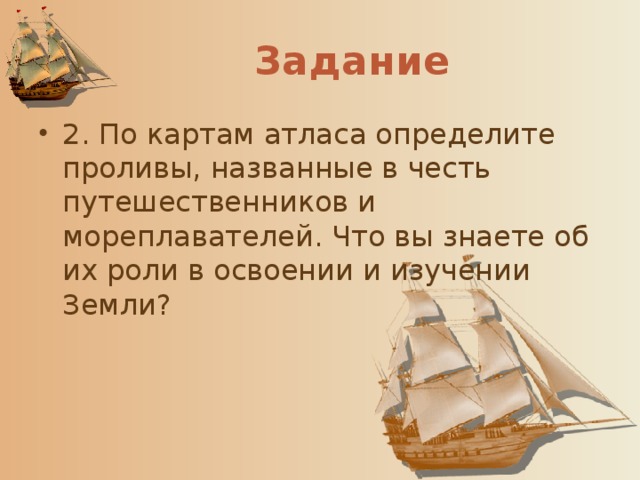 Задание

• 2. По картам атласа определите проливы, названные в честь путешественников и мореплавателей. Что вы знаете об их роли в освоении и изучении Земли?